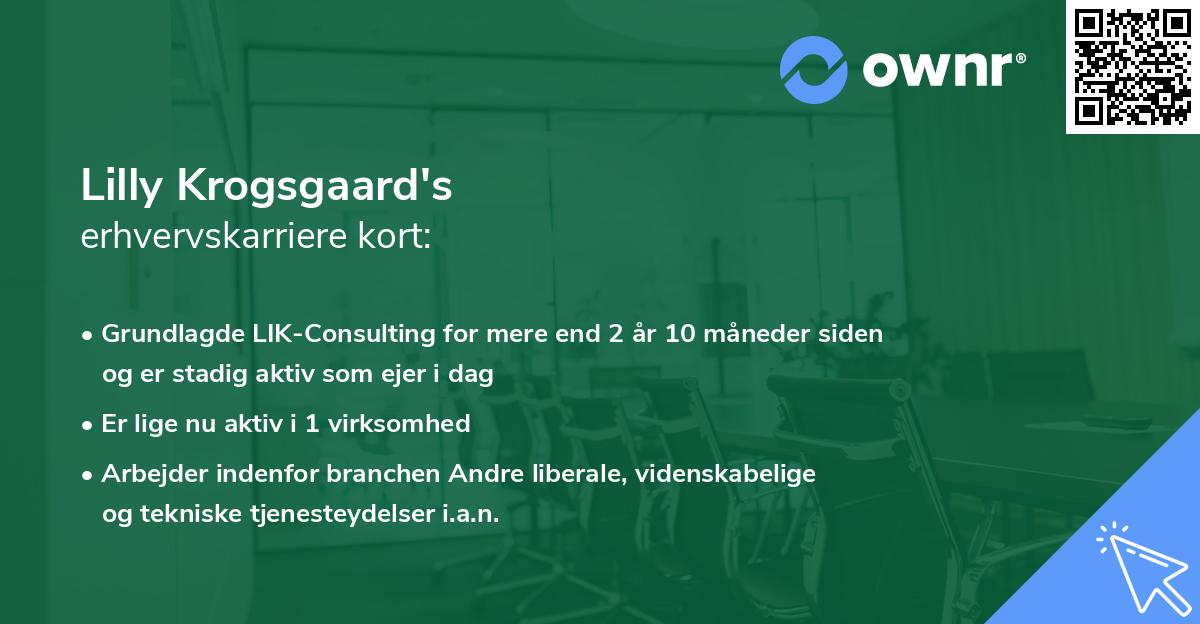 ownr®

Lilly Krogsgaard's
erhvervskarriere kort:

• Grundlagde LIK-Consulting for mere end 2 år 10 måneder siden og er stadig aktiv som ejer i dag

• Er lige nu aktiv i 1 virksomhed

• Arbejder indenfor branchen Andre liberale, videnskabelige og tekniske tjenesteydelser i.a.n.